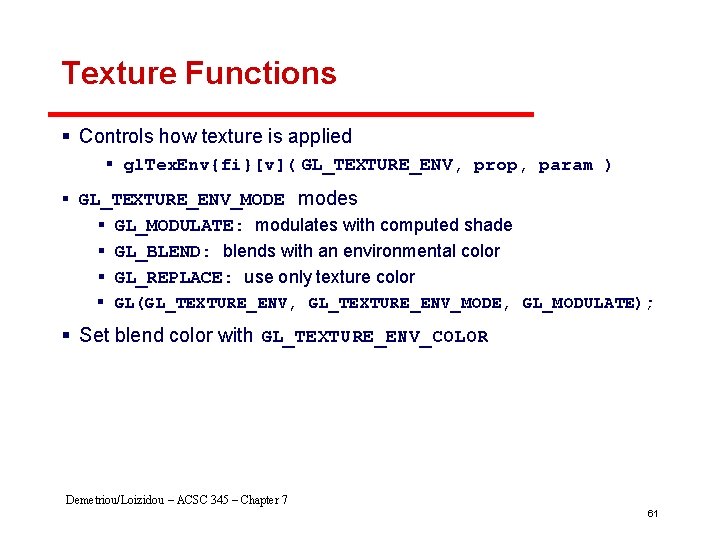 Texture Functions

▪ Controls how texture is applied
 ▪ glTexEnv{fi}[v]( GL_TEXTURE_ENV, prop, param )

▪ GL_TEXTURE_ENV_MODE modes
 ▪ GL_MODULATE: modulates with computed shade
 ▪ GL_BLEND: blends with an environmental color
 ▪ GL_REPLACE: use only texture color
 ▪ GL(GL_TEXTURE_ENV, GL_TEXTURE_ENV_MODE, GL_MODULATE);

▪ Set blend color with GL_TEXTURE_ENV_COLOR

Demetriou/Loizidou – ACSC 345 – Chapter 7

61